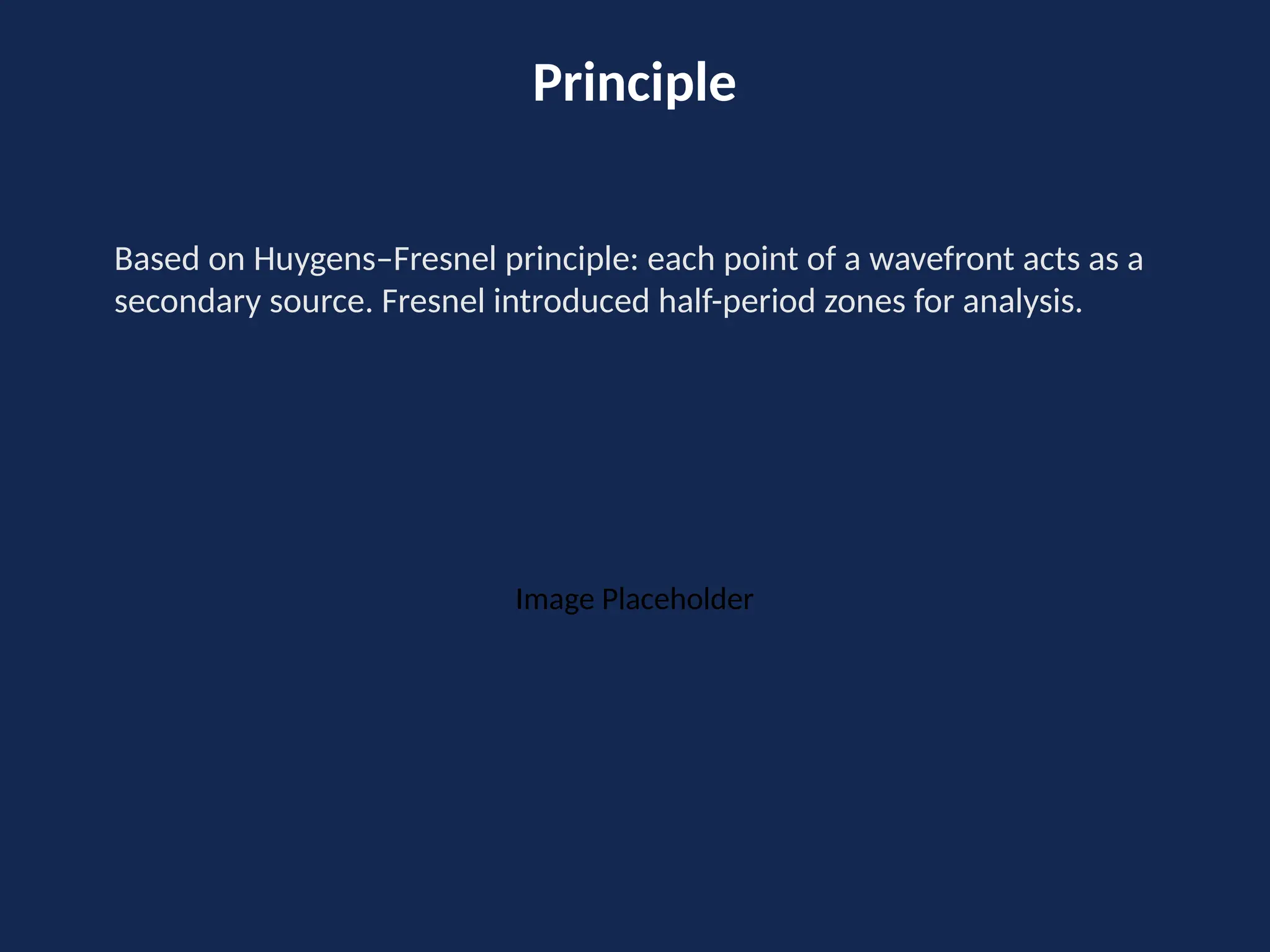 Principle

Based on Huygens–Fresnel principle: each point of a wavefront acts as a secondary source. Fresnel introduced half-period zones for analysis.

Image Placeholder